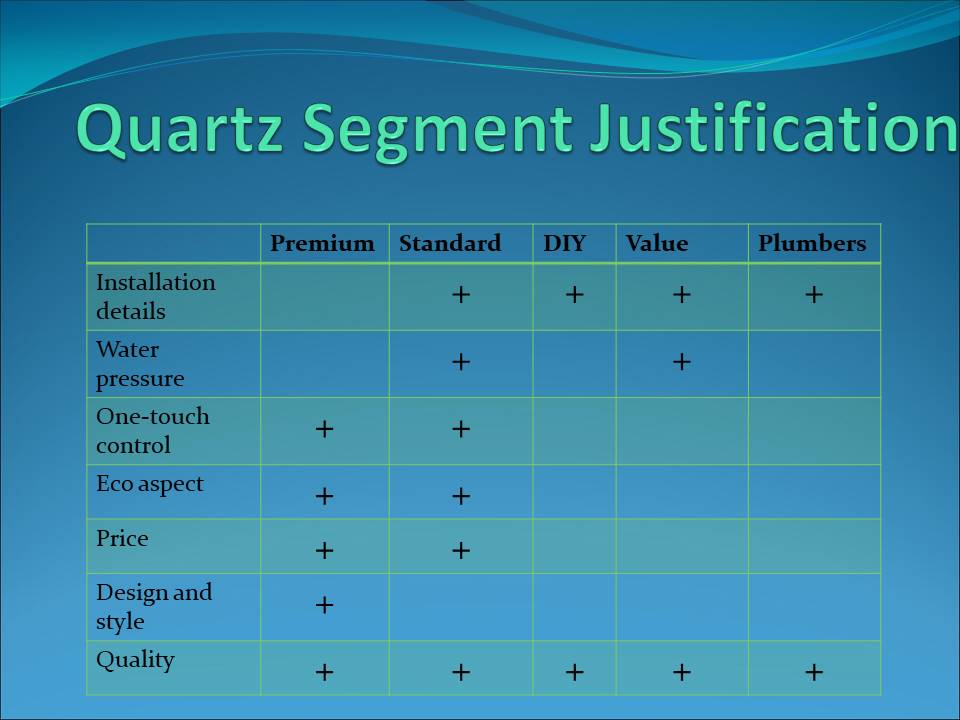 Quartz Segment Justification

| | Premium | Standard | DIY | Value | Plumbers |
|---|---|---|---|---|---|
| Installation details | | + | + | + | + |
| Water pressure | | + | | + | |
| One-touch control | + | + | | | |
| Eco aspect | + | + | | | |
| Price | + | + | | | |
| Design and style | + | | | | |
| Quality | + | + | + | + | + |